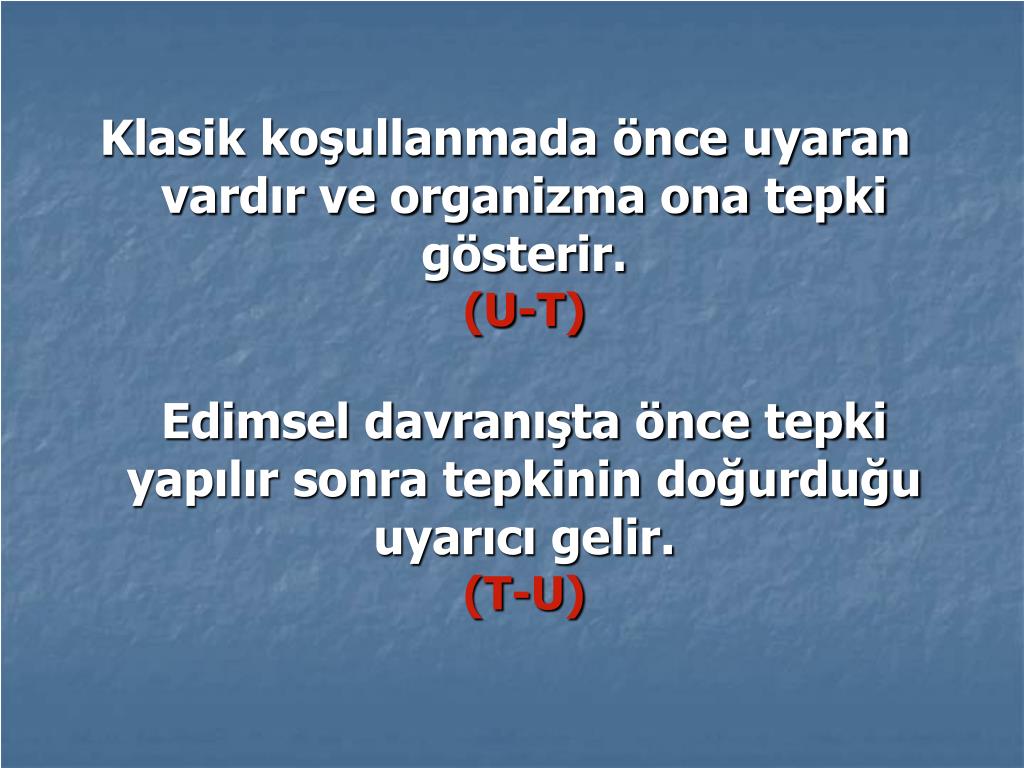 Klasik koşullanmada önce uyaran vardır ve organizma ona tepki gösterir.
(U-T)

Edimsel davranışta önce tepki yapılır sonra tepkinin doğurduğu uyarıcı gelir.
(T-U)